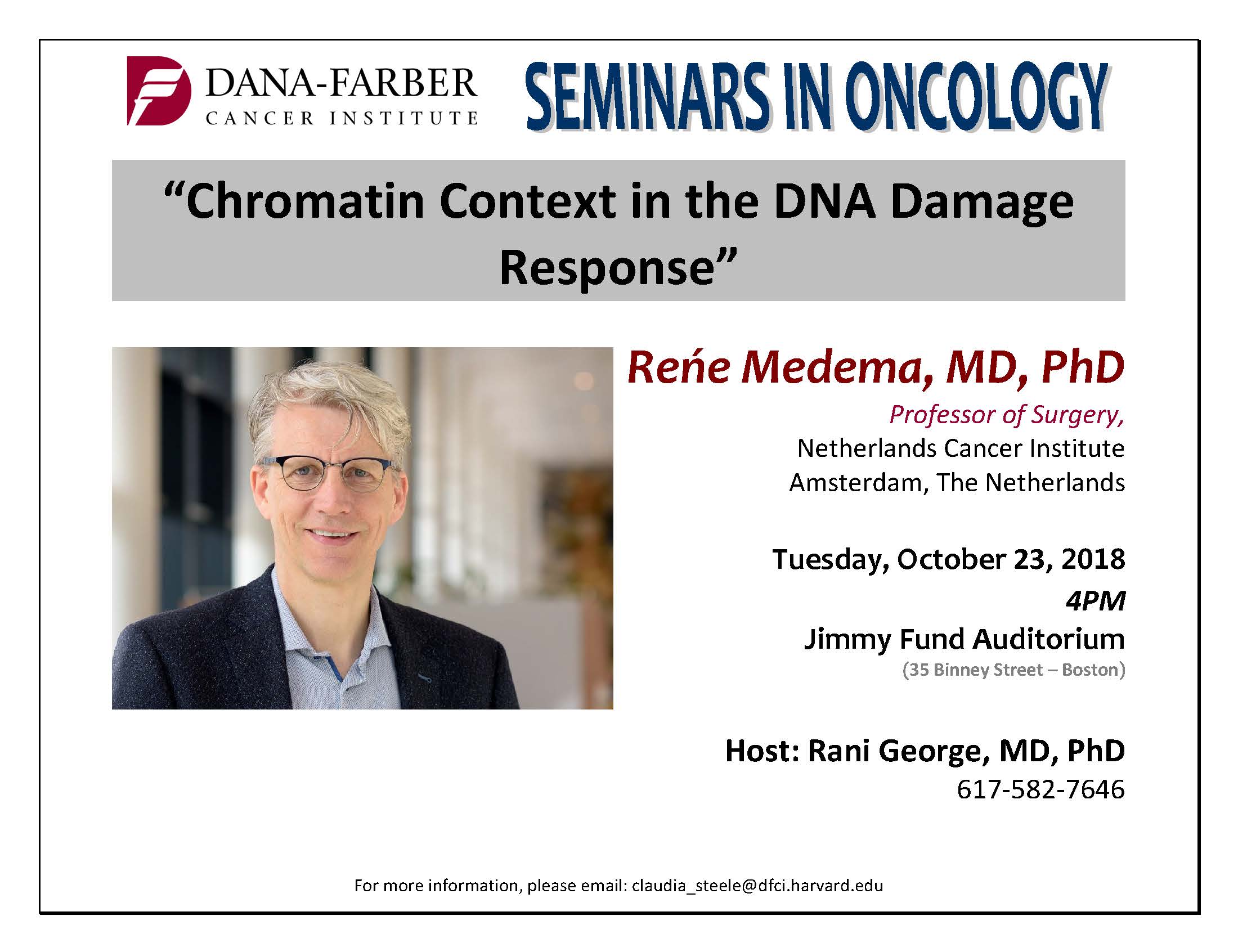 DANA-FARBER
CANCER INSTITUTE

SEMINARS IN ONCOLOGY

“Chromatin Context in the DNA Damage Response”

Reńe Medema, MD, PhD

Professor of Surgery,
Netherlands Cancer Institute
Amsterdam, The Netherlands

Tuesday, October 23, 2018
4PM
Jimmy Fund Auditorium
(35 Binney Street – Boston)

Host: Rani George, MD, PhD
617-582-7646

For more information, please email: claudia_steele@dfci.harvard.edu